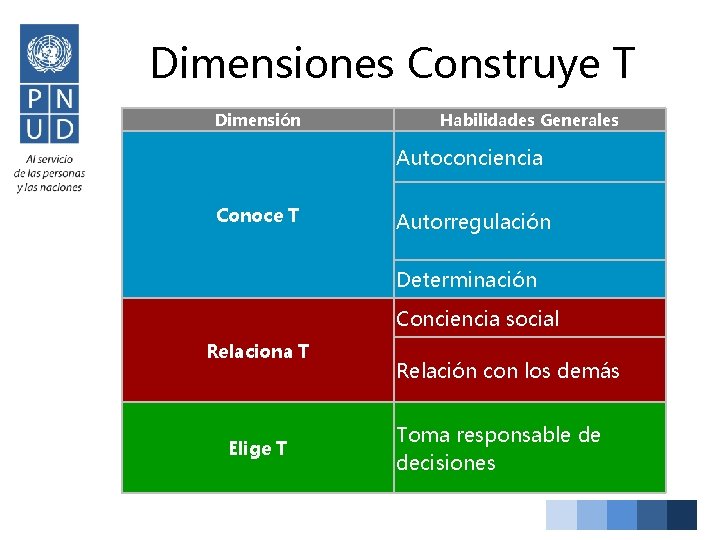 P N
U D

Al servicio de las personas y las naciones

Dimensiones Construye T

| Dimensión | Habilidades Generales |
|---|---|
| Conoce T | Autoconciencia |
| | Autorregulación |
| | Determinación |
| Relaciona T | Conciencia social |
| | Relación con los demás |
| Elige T | Toma responsable de decisiones |